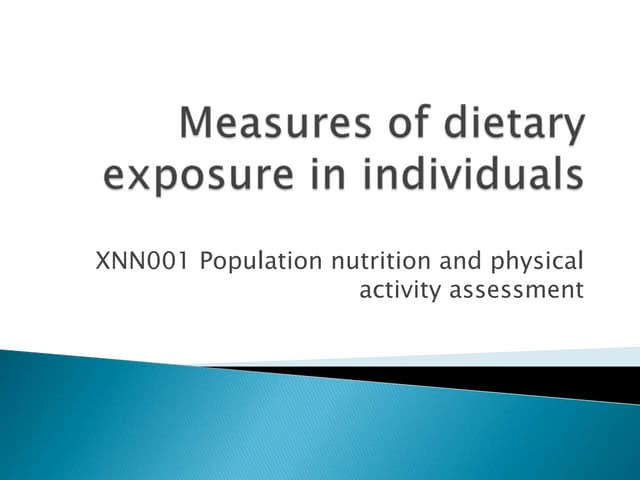 Measures of dietary exposure in individuals

XNN001 Population nutrition and physical activity assessment